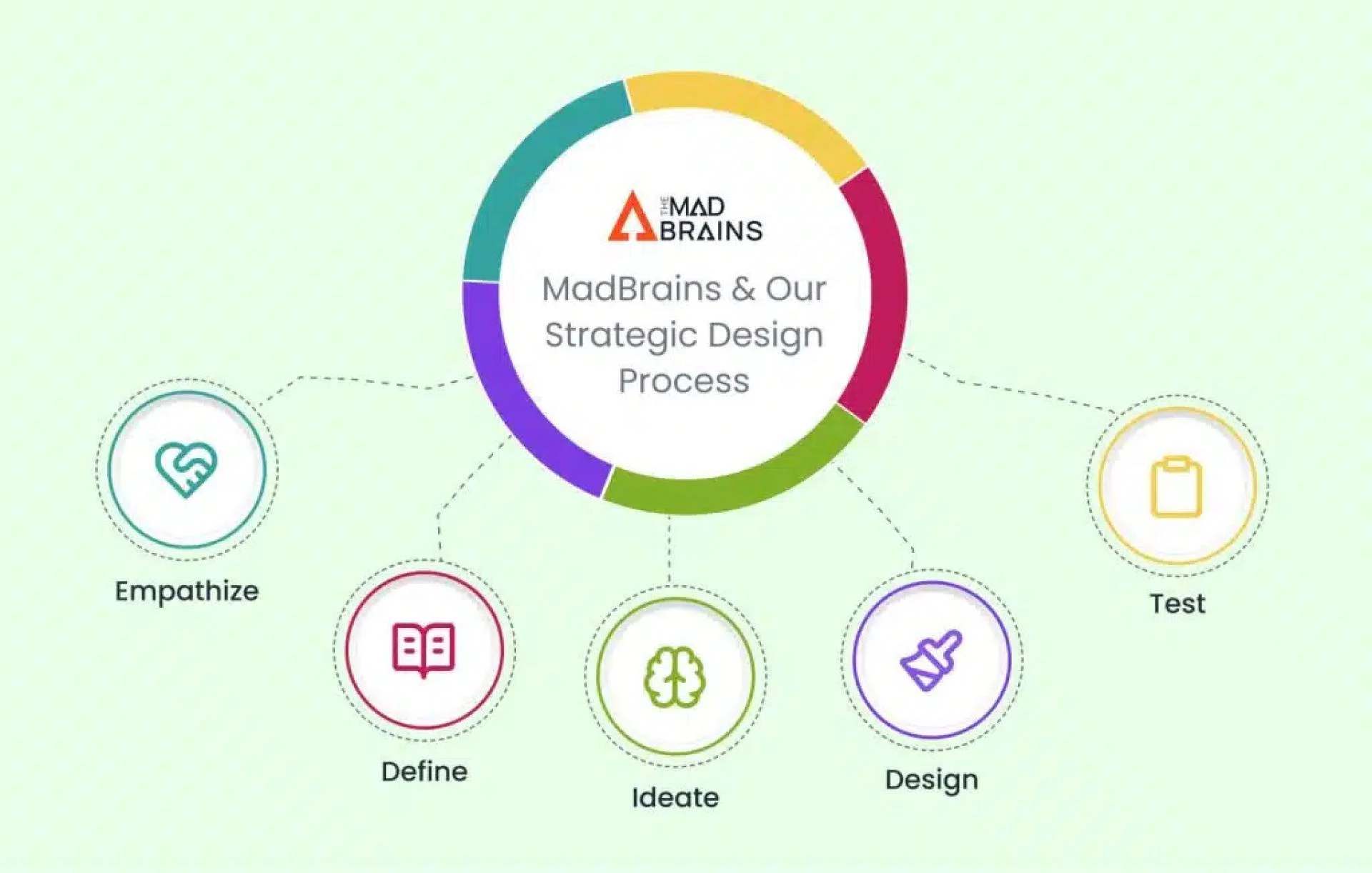 THE MAD BRAINS

MadBrains & Our Strategic Design Process

Empathize

Define

Ideate

Design

Test